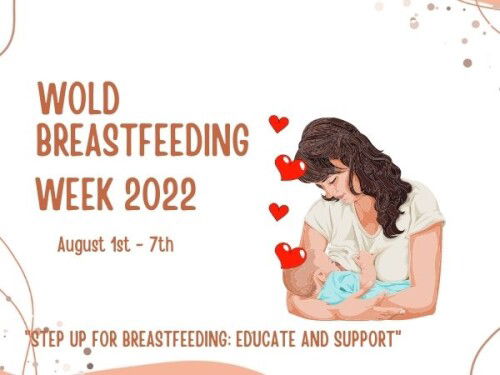 WOLD BREASTFEEDING WEEK 2022

August 1st - 7th

"STEP UP FOR BREASTFEEDING: EDUCATE AND SUPPORT"